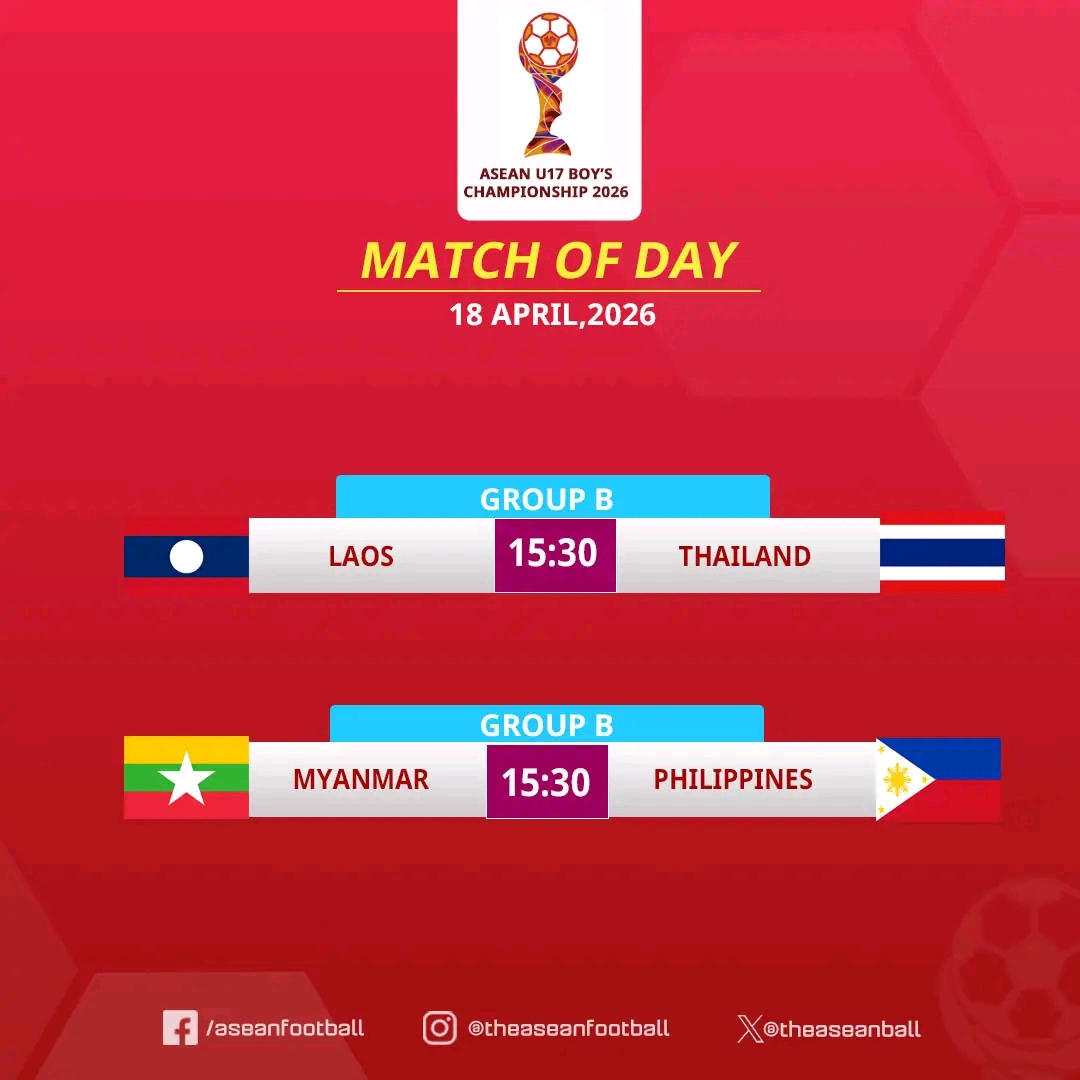 ASEAN U17 BOY'S CHAMPIONSHIP 2026

MATCH OF DAY

18 APRIL,2026

GROUP B

LAOS 15:30 THAILAND

GROUP B

MYANMAR 15:30 PHILIPPINES

/aseanfootball @theaseanfootball @theaseanball